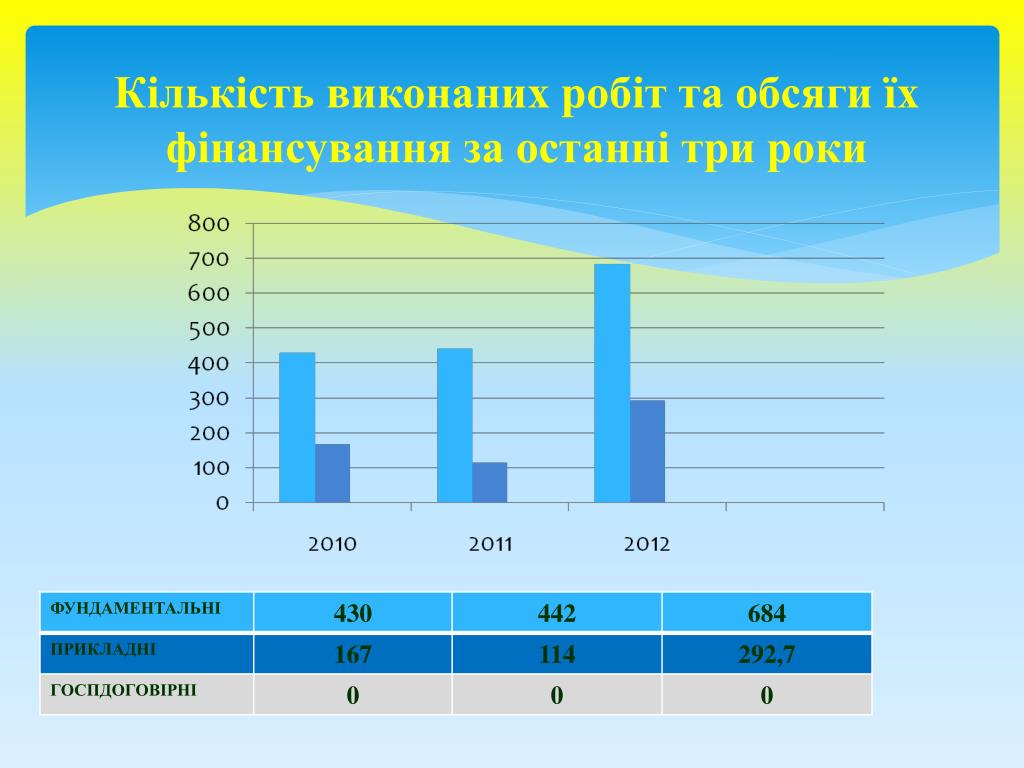 Кількість виконаних робіт та обсяги їх фінансування за останні три роки

800
700
600
500
400
300
200
100
0

2010
2011
2012

| ФУНДАМЕНТАЛЬНІ | 430 | 442 | 684 |
|---|---|---|---|
| ПРИКЛАДНІ | 167 | 114 | 292,7 |
| ГОСПДОГОВІРНІ | 0 | 0 | 0 |